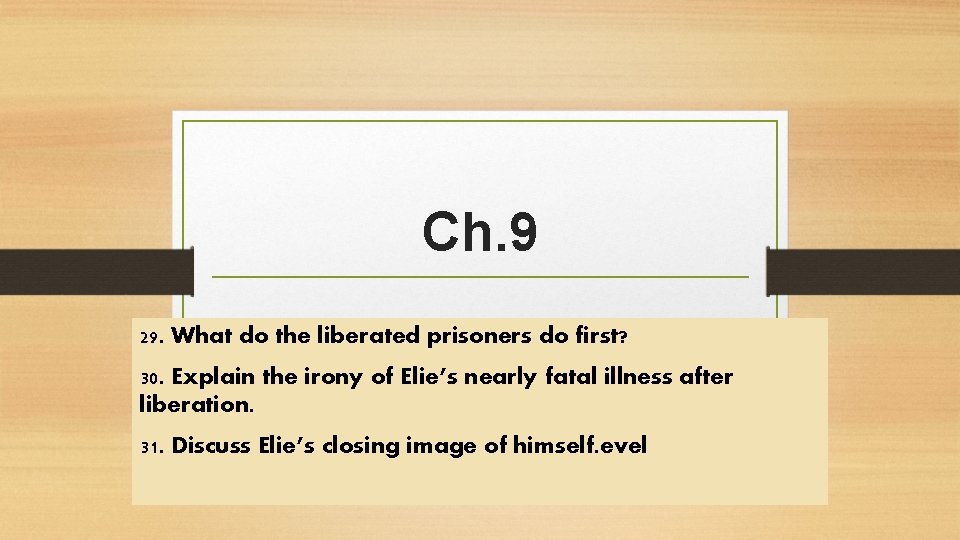 Ch.9

29. What do the liberated prisoners do first?

30. Explain the irony of Elie's nearly fatal illness after liberation.

31. Discuss Elie's closing image of himself.evel